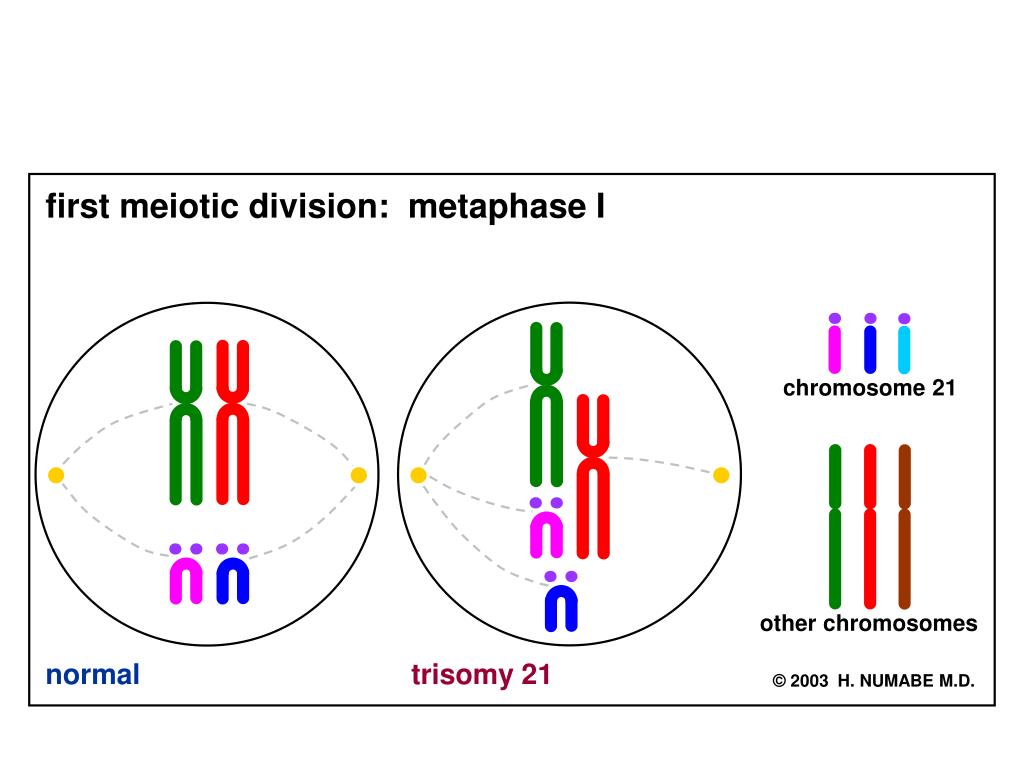 first meiotic division: metaphase I

chromosome 21

other chromosomes

normal

trisomy 21

© 2003 H. NUMABE M.D.